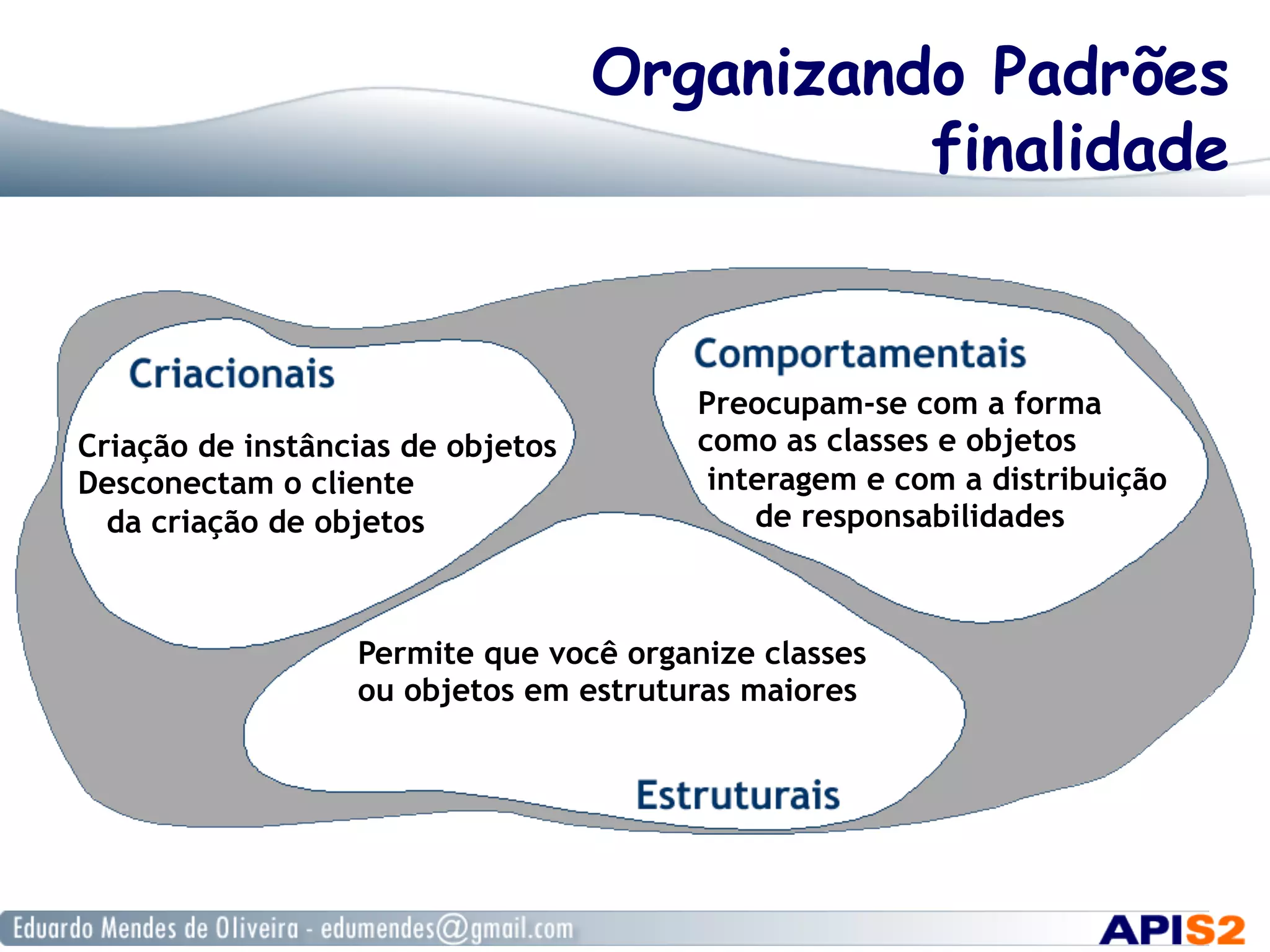 Organizando Padrões finalidade

Criacionais

Criação de instâncias de objetos
Desconectam o cliente
da criação de objetos

Comportamentais

Preocupam-se com a forma como as classes e objetos interagem e com a distribuição de responsabilidades

Permite que você organize classes ou objetos em estruturas maiores

Estruturais

Eduardo Mendes de Oliveira - edumendes@gmail.com

APIS2